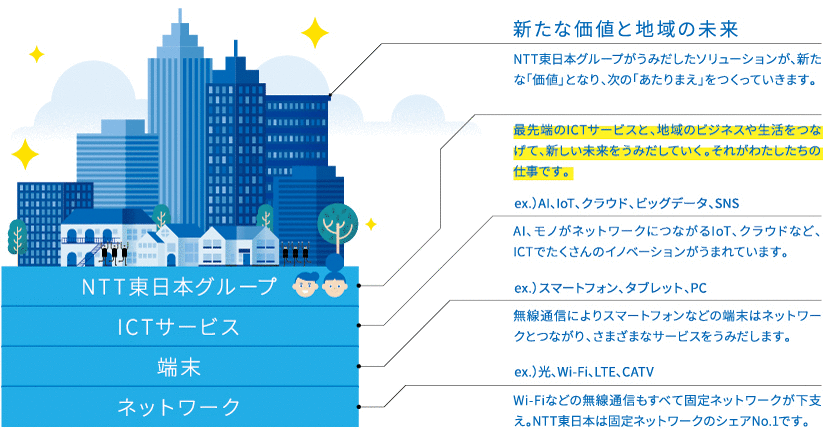 NTT東日本グループ

ICTサービス

端末

ネットワーク

新たな価値と地域の未来

NTT東日本グループがうみだしたソリューションが、新たな「価値」となり、次の「あたりまえ」をつくっていきます。

最先端のICTサービスと、地域のビジネスや生活をつなげて、新しい未来をうみだしていく。それがわたしたちの仕事です。

ex.）AI、IoT、クラウド、ビッグデータ、SNS

AI、モノがネットワークにつながるIoT、クラウドなど、ICTでたくさんのイノベーションがうまれています。

ex.）スマートフォン、タブレット、PC

無線通信によりスマートフォンなどの端末はネットワークとつながり、さまざまなサービスをうみだします。

ex.）光、Wi-Fi、LTE、CATV

Wi-Fiなどの無線通信もすべて固定ネットワークが下支え。NTT東日本は固定ネットワークのシェアNo.1です。